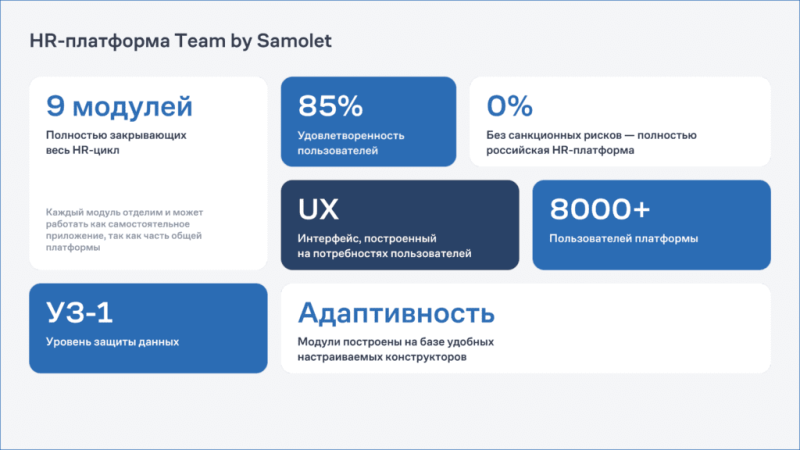 HR-платформа Team by Samolet

9 модулей
Полностью закрывающих весь HR-цикл

Каждый модуль отделим и может работать как самостоятельное приложение, так как часть общей платформы

85%
Удовлетворенность пользователей

0%
Без санкционных рисков — полностью российская HR-платформа

UX
Интерфейс, построенный на потребностях пользователей

8000+
Пользователей платформы

УЗ-1
Уровень защиты данных

Адаптивность
Модули построены на базе удобных настраиваемых конструкторов